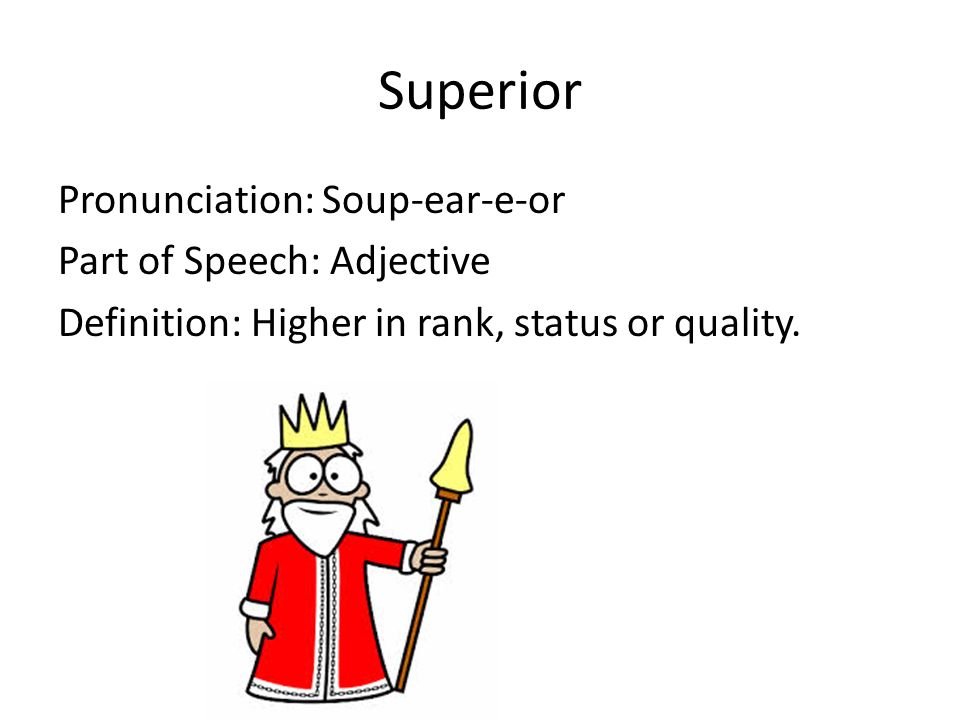 Superior

Pronunciation: Soup-ear-e-or
Part of Speech: Adjective
Definition: Higher in rank, status or quality.